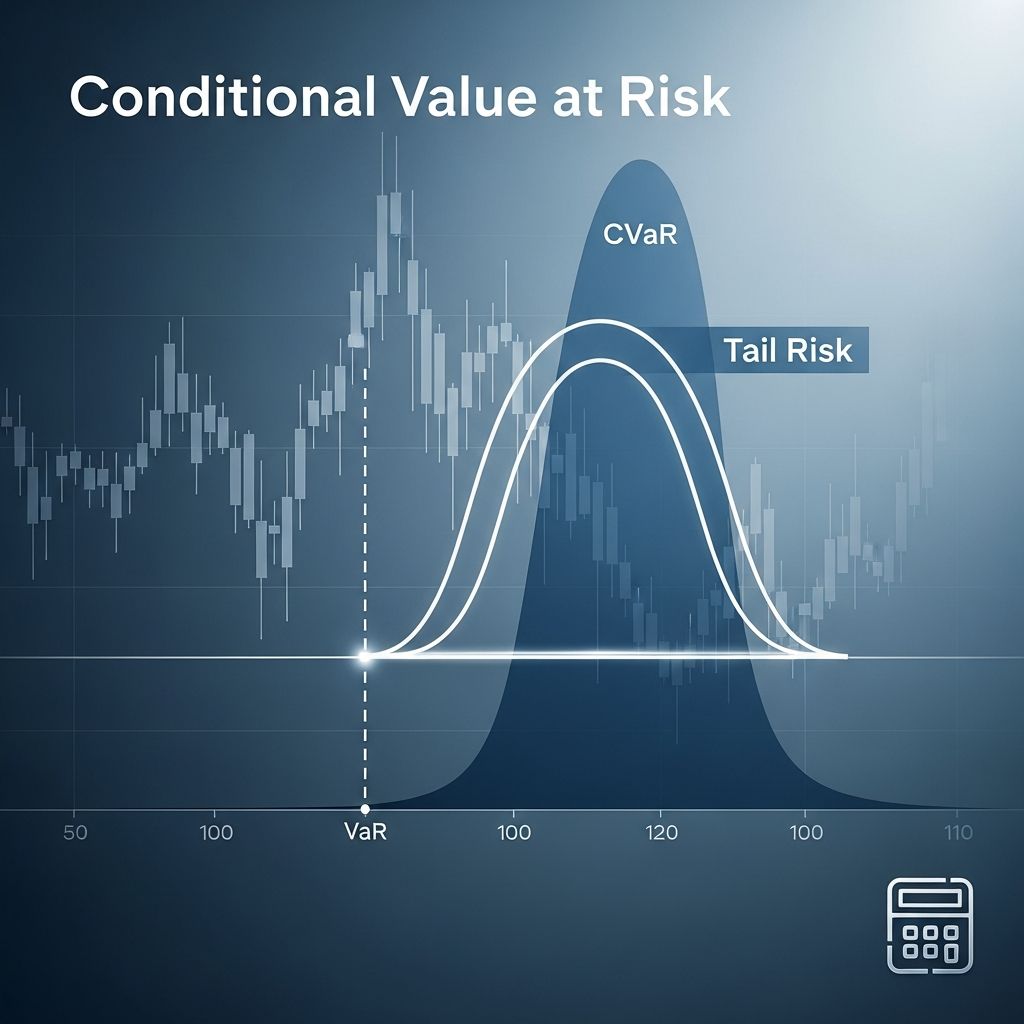 Conditional Value at Risk

CVaR

Tail Risk

50
100
VaR
100
120
100
110